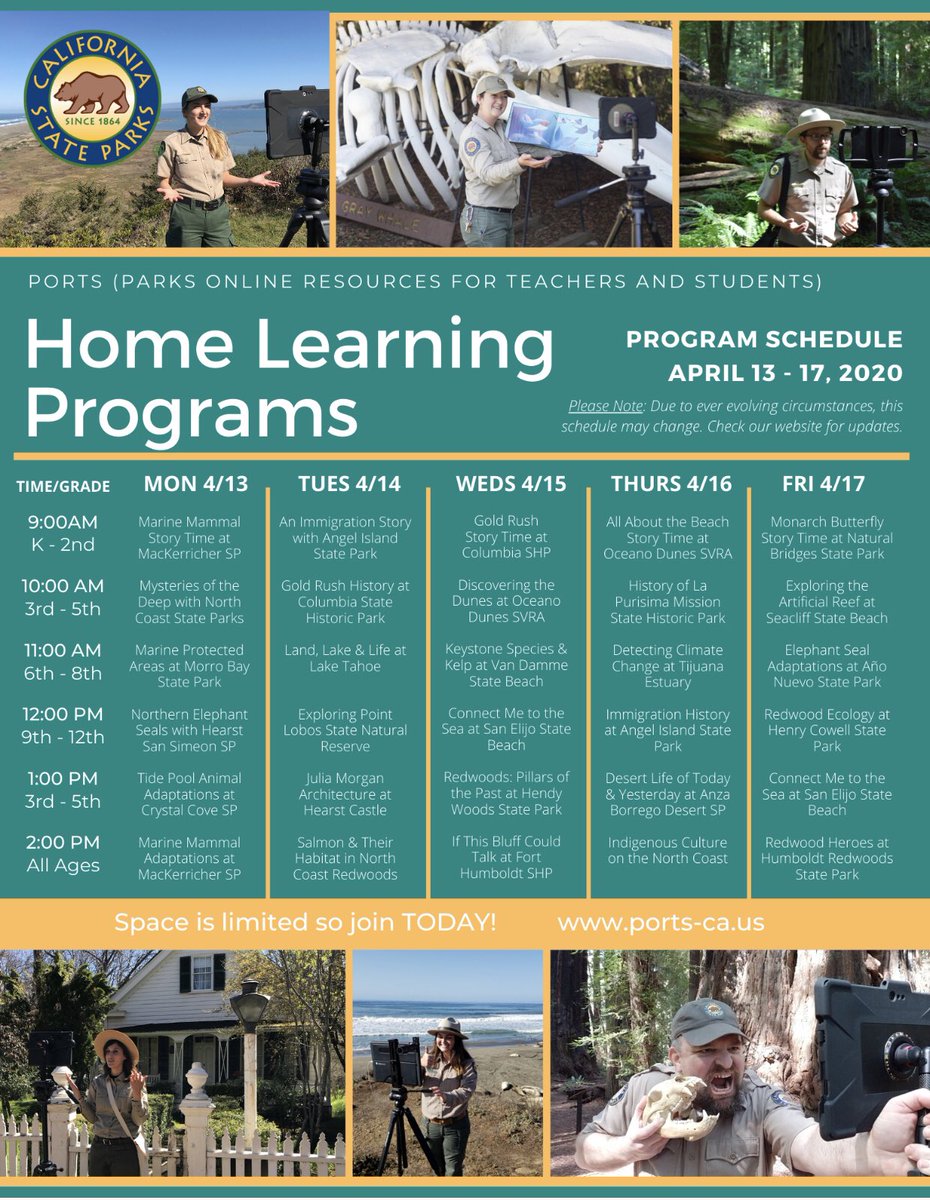 CALIFORNIA STATE PARKS SINCE 1864

GRAY WHALE

PORTS (PARKS ONLINE RESOURCES FOR TEACHERS AND STUDENTS)

Home Learning Programs

PROGRAM SCHEDULE
APRIL 13 - 17, 2020

Please Note: Due to ever evolving circumstances, this schedule may change. Check our website for updates.

| TIME/GRADE | MON 4/13 | TUES 4/14 | WEDS 4/15 | THURS 4/16 | FRI 4/17 |
|---|---|---|---|---|---|
| 9:00AM K - 2nd | Marine Mammal Story Time at MacKerricher SP | An Immigration Story with Angel Island State Park | Gold Rush Story Time at Columbia SHP | All About the Beach Story Time at Oceano Dunes SVRA | Monarch Butterfly Story Time at Natural Bridges State Park |
| 10:00 AM 3rd - 5th | Mysteries of the Deep with North Coast State Parks | Gold Rush History at Columbia State Historic Park | Discovering the Dunes at Oceano Dunes SVRA | History of La Purisima Mission State Historic Park | Exploring the Artificial Reef at Seacliff State Beach |
| 11:00 AM 6th - 8th | Marine Protected Areas at Morro Bay State Park | Land, Lake & Life at Lake Tahoe | Keystone Species & Kelp at Van Damme State Beach | Detecting Climate Change at Tijuana Estuary | Elephant Seal Adaptations at Año Nuevo State Park |
| 12:00 PM 9th - 12th | Northern Elephant Seals with Hearst San Simeon SP | Exploring Point Lobos State Natural Reserve | Connect Me to the Sea at San Elijo State Beach | Immigration History at Angel Island State Park | Redwood Ecology at Henry Cowell State Park |
| 1:00 PM 3rd - 5th | Tide Pool Animal Adaptations at Crystal Cove SP | Julia Morgan Architecture at Hearst Castle | Redwoods: Pillars of the Past at Hendy Woods State Park | Desert Life of Today & Yesterday at Anza Borrego Desert SP | Connect Me to the Sea at San Elijo State Beach |
| 2:00 PM All Ages | Marine Mammal Adaptations at MacKerricher SP | Salmon & Their Habitat in North Coast Redwoods | If This Bluff Could Talk at Fort Humboldt SHP | Indigenous Culture on the North Coast | Redwood Heroes at Humboldt Redwoods State Park |

Space is limited so join TODAY! www.ports-ca.us